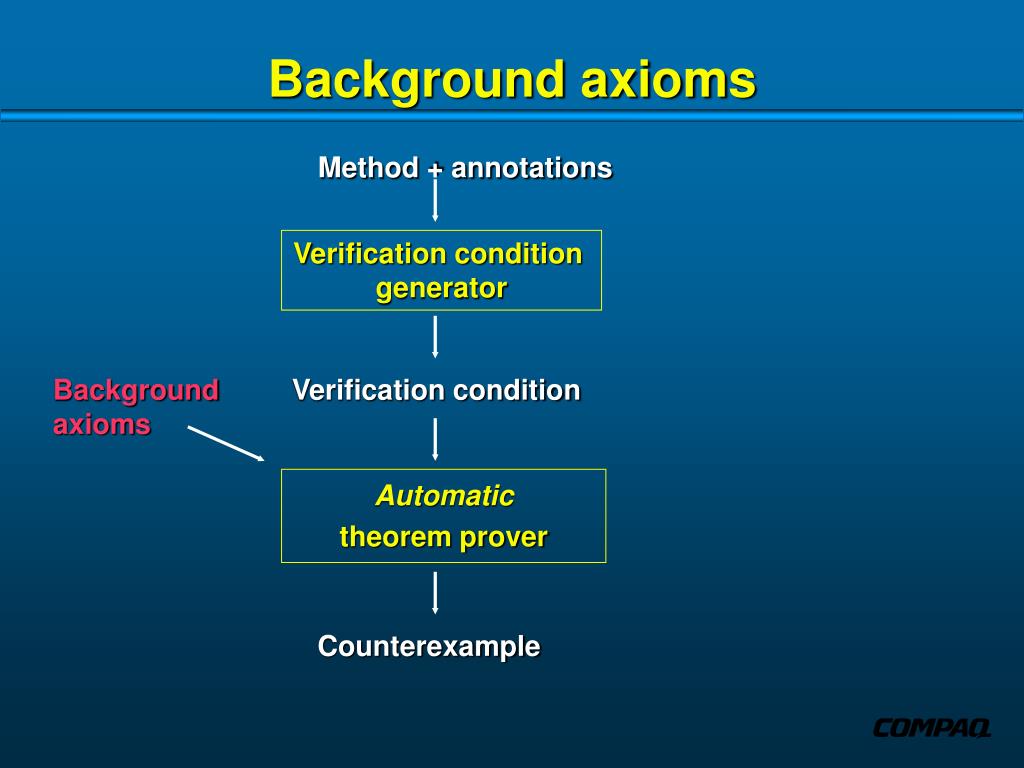 Background axioms

Method + annotations

Verification condition generator

Background axioms

Verification condition

Automatic
theorem prover

Counterexample

COMPAQ